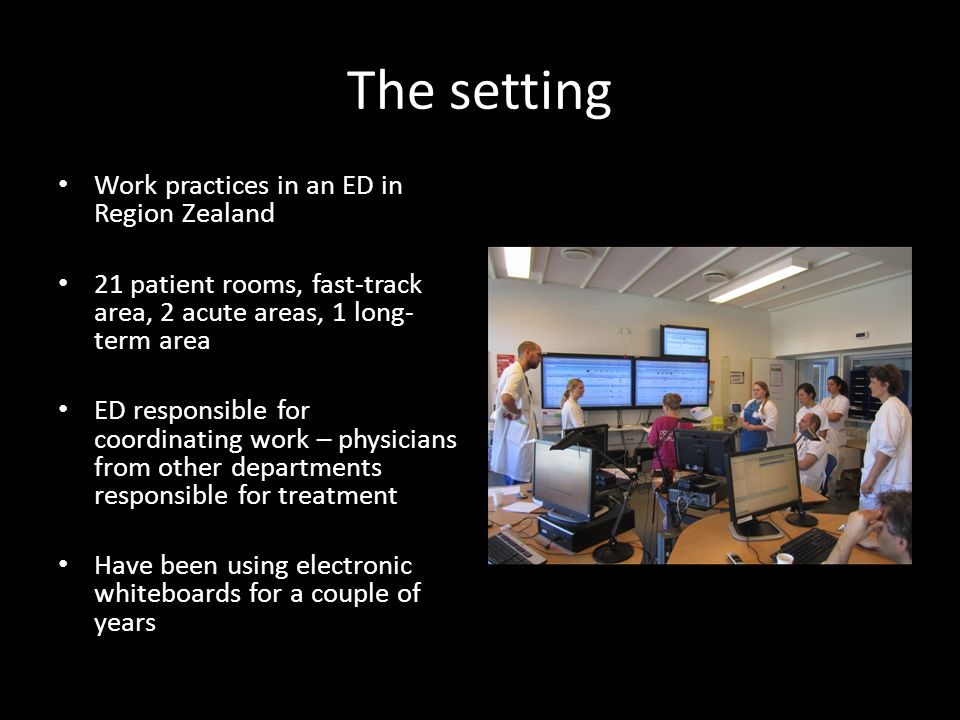 The setting

• Work practices in an ED in Region Zealand

• 21 patient rooms, fast-track area, 2 acute areas, 1 long-term area

• ED responsible for coordinating work – physicians from other departments responsible for treatment

• Have been using electronic whiteboards for a couple of years